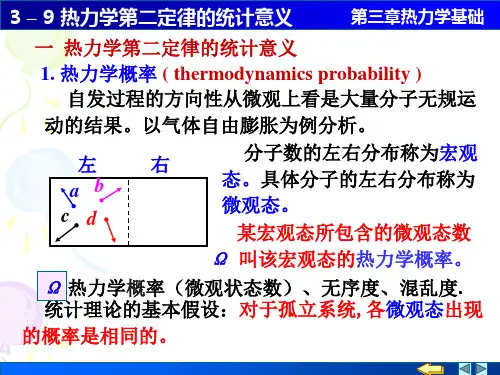 3 – 9 热力学第二定律的统计意义

第三章热力学基础

一 热力学第二定律的统计意义

1. 热力学概率 ( thermodynamics probability )

自发过程的方向性从微观上看是大量分子无规运动的结果。以气体自由膨胀为例分析。

左 右

$a$ $b$ $c$ $d$

分子数的左右分布称为宏观态。具体分子的左右分布称为微观态。

某宏观态所包含的微观态数 $\Omega$ 叫该宏观态的热力学概率。

$\Omega$ 热力学概率（微观状态数）、无序度、混乱度.

统计理论的基本假设：对于孤立系统, 各微观态出现的概率是相同的。